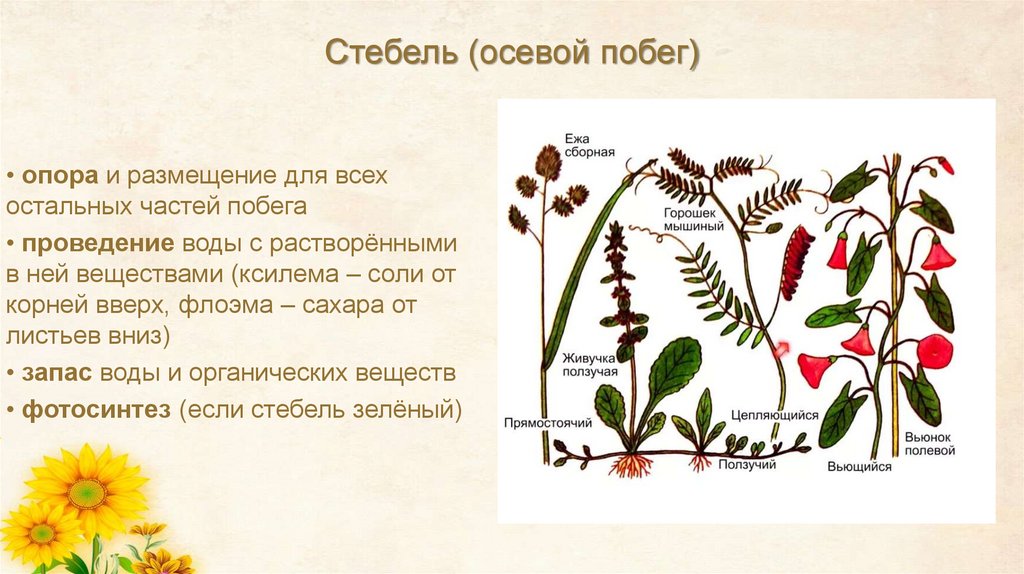 Стебель (осевой побег)

• опора и размещение для всех остальных частей побега

• проведение воды с растворёнными в ней веществами (ксилема – соли от корней вверх, флоэма – сахара от листьев вниз)

• запас воды и органических веществ

• фотосинтез (если стебель зелёный)

Ежа сборная

Горошек мышиный

Живучка ползучая

Прямостоячий

Цепляющийся

Ползучий

Вьющийся

Вьюнок полевой